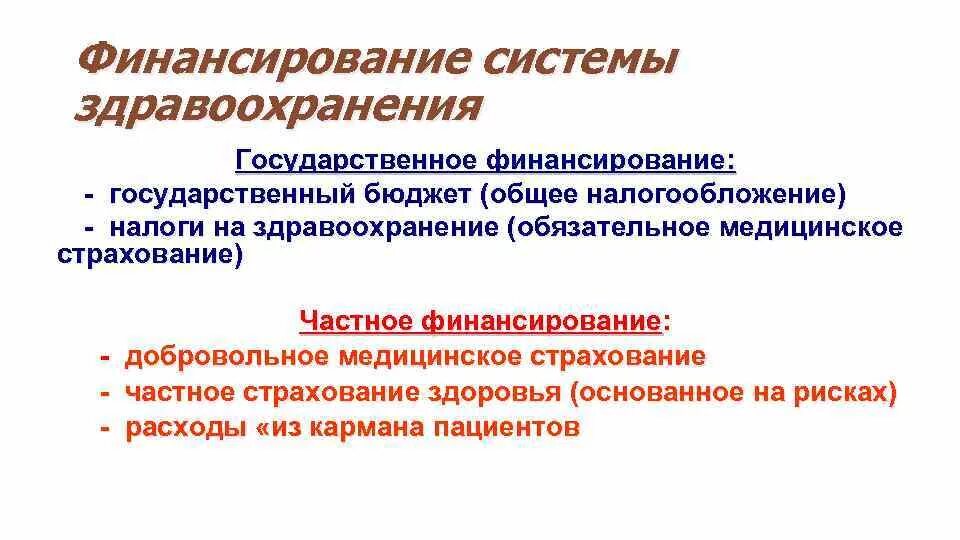 Финансирование системы здравоохранения

Государственное финансирование:
- государственный бюджет (общее налогообложение)
- налоги на здравоохранение (обязательное медицинское страхование)

Частное финансирование:
- добровольное медицинское страхование
- частное страхование здоровья (основанное на рисках)
- расходы «из кармана пациентов